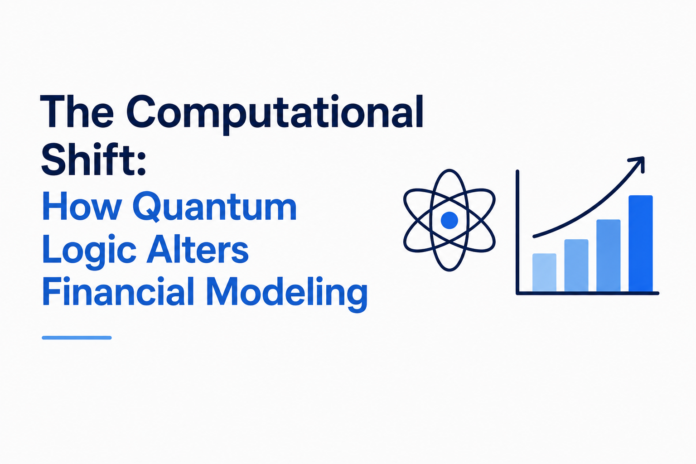 The Computational Shift:
How Quantum Logic Alters Financial Modeling